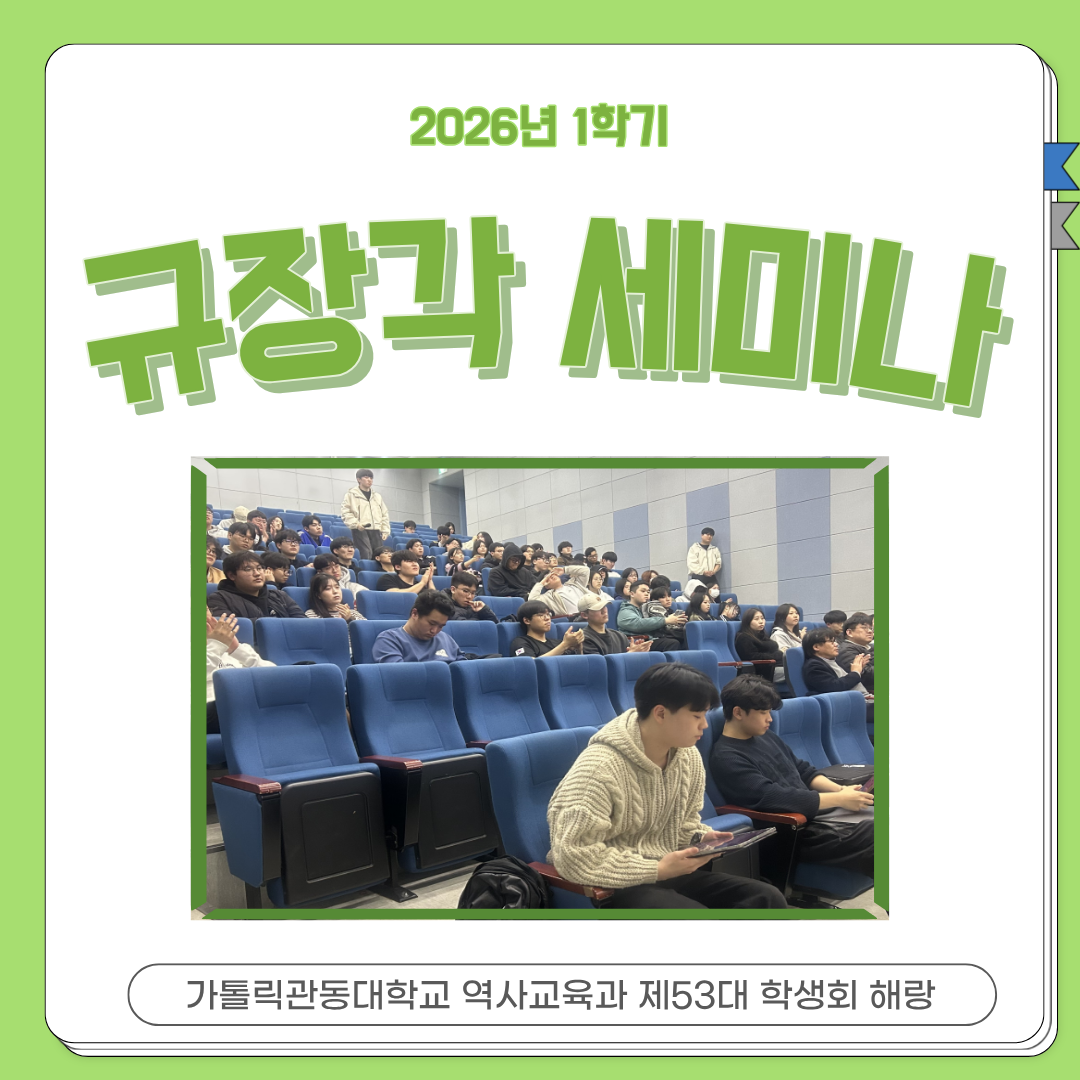 2026년 1학기

규장각 세미나

가톨릭관동대학교 역사교육과 제53대 학생회 해랑